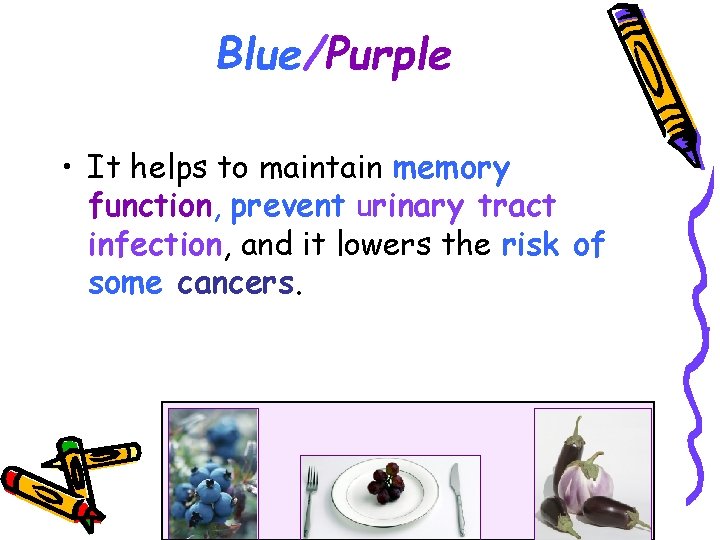 Blue/Purple

• It helps to maintain memory function, prevent urinary tract infection, and it lowers the risk of some cancers.